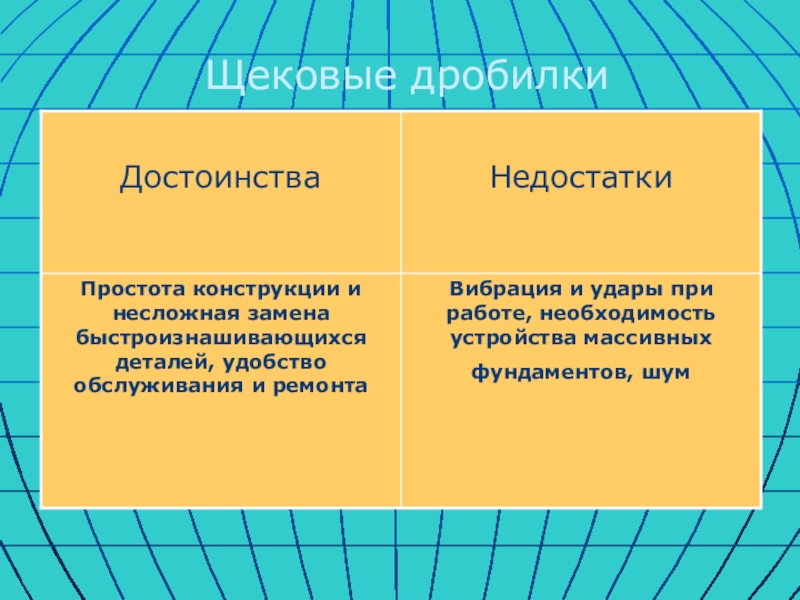 Щековые дробилки

| Достоинства | Недостатки |
|---|---|
| Простота конструкции и несложная замена быстроизнашивающихся деталей, удобство обслуживания и ремонта | Вибрация и удары при работе, необходимость устройства массивных фундаментов, шум |